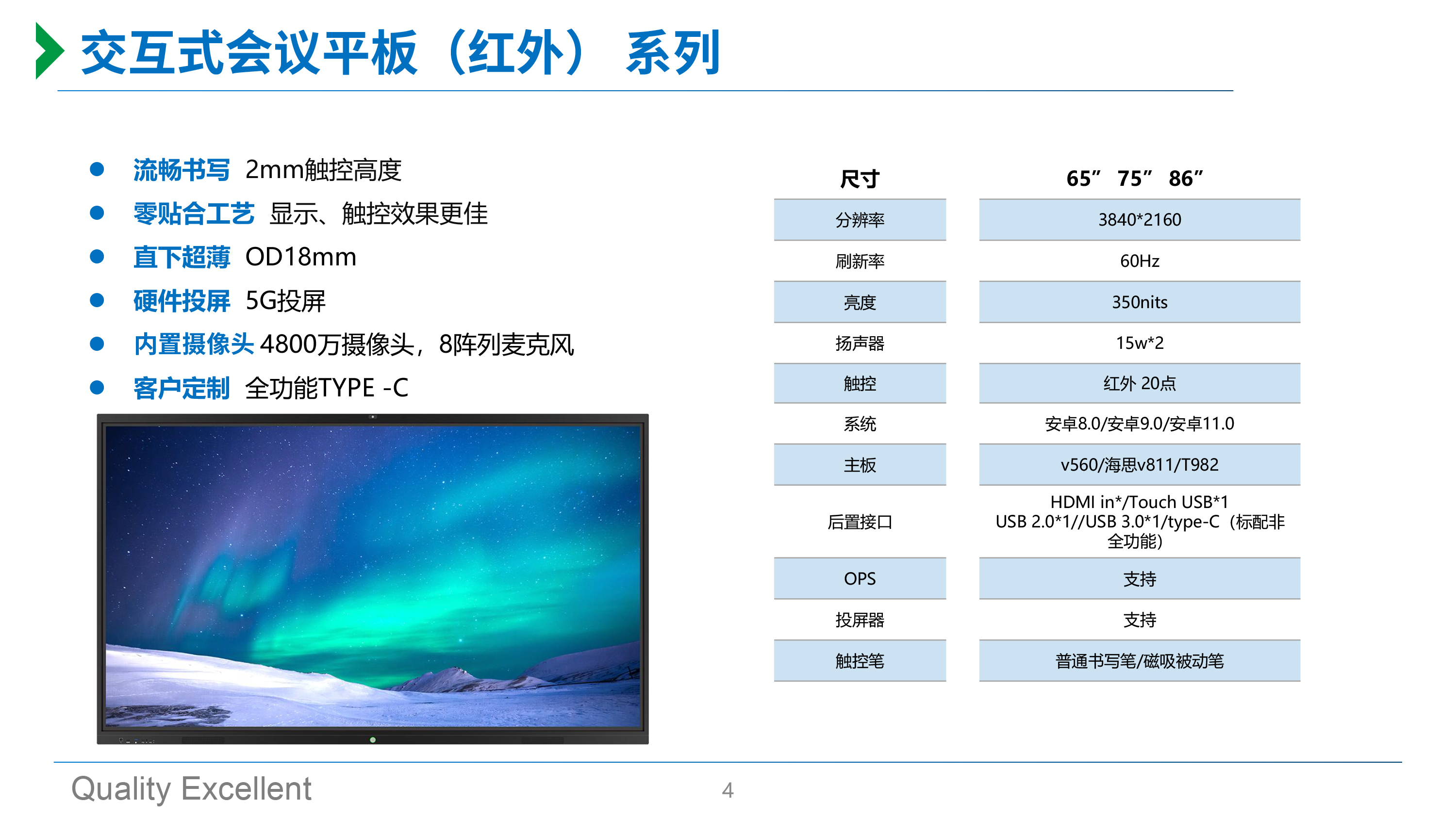 交互式会议平板（红外） 系列

- 流畅书写 2mm触控高度
- 零贴合工艺 显示、触控效果更佳
- 直下超薄 OD18mm
- 硬件投屏 5G投屏
- 内置摄像头 4800万摄像头，8阵列麦克风
- 客户定制 全功能TYPE -C

| 尺寸 | 65” 75” 86” |
|---|---|
| 分辨率 | 3840*2160 |
| 刷新率 | 60Hz |
| 亮度 | 350nits |
| 扬声器 | 15w*2 |
| 触控 | 红外 20点 |
| 系统 | 安卓8.0/安卓9.0/安卓11.0 |
| 主板 | v560/海思v811/T982 |
| 后置接口 | HDMI in*/Touch USB*1 USB 2.0*1//USB 3.0*1/type-C（标配非全功能） |
| OPS | 支持 |
| 投屏器 | 支持 |
| 触控笔 | 普通书写笔/磁吸被动笔 |

Quality Excellent

4